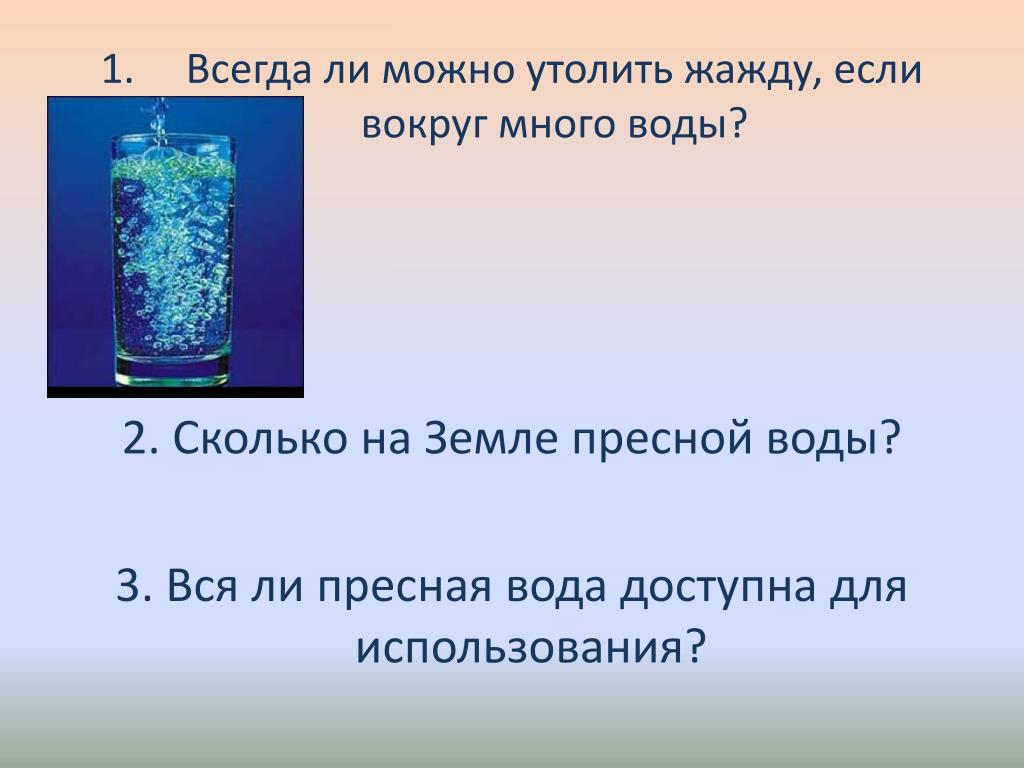 1. Всегда ли можно утолить жажду, если вокруг много воды?

2. Сколько на Земле пресной воды?

3. Вся ли пресная вода доступна для использования?